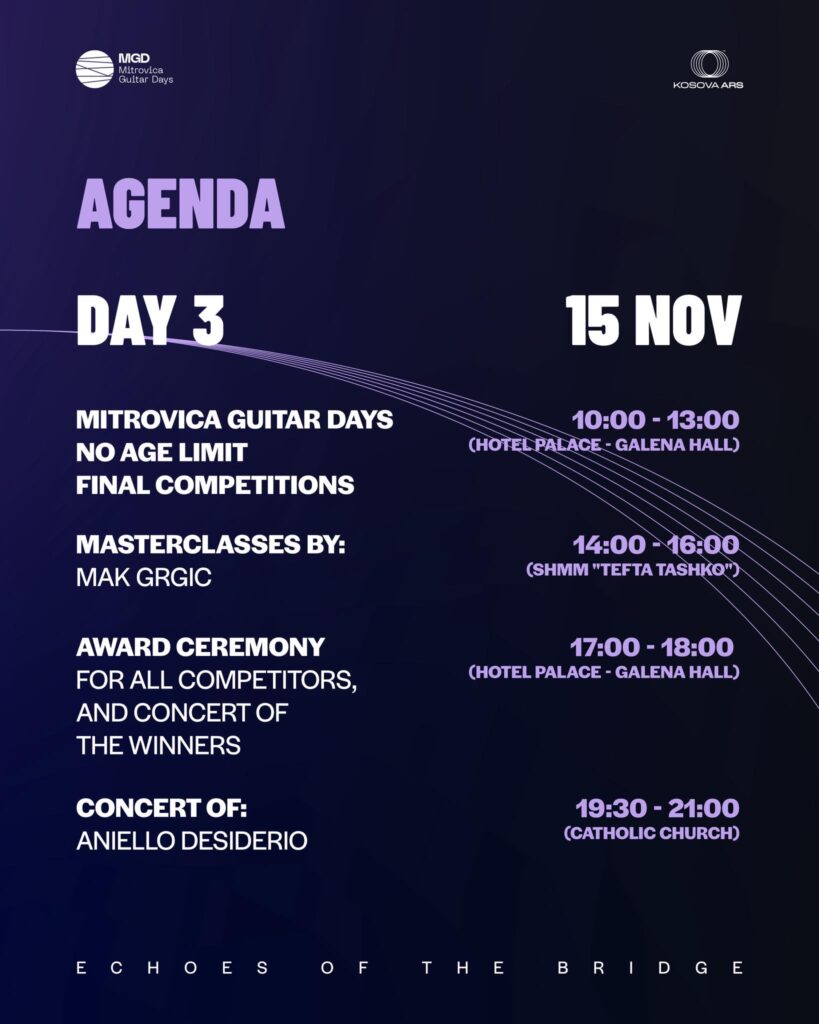 MGD
Mitrovica
Guitar Days

KOSOVA ARS

AGENDA

DAY 3

15 NOV

MITROVICA GUITAR DAYS
NO AGE LIMIT
FINAL COMPETITIONS

10:00 - 13:00
(HOTEL PALACE - GALENA HALL)

MASTERCLASSES BY:
MAK GRGIC

14:00 - 16:00
(SHMM "TEFTA TASHKO")

AWARD CEREMONY
FOR ALL COMPETITORS, AND CONCERT OF THE WINNERS

17:00 - 18:00
(HOTEL PALACE - GALENA HALL)

CONCERT OF:
ANIELLO DESIDERIO

19:30 - 21:00
(CATHOLIC CHURCH)

ECHOES OF THE BRIDGE